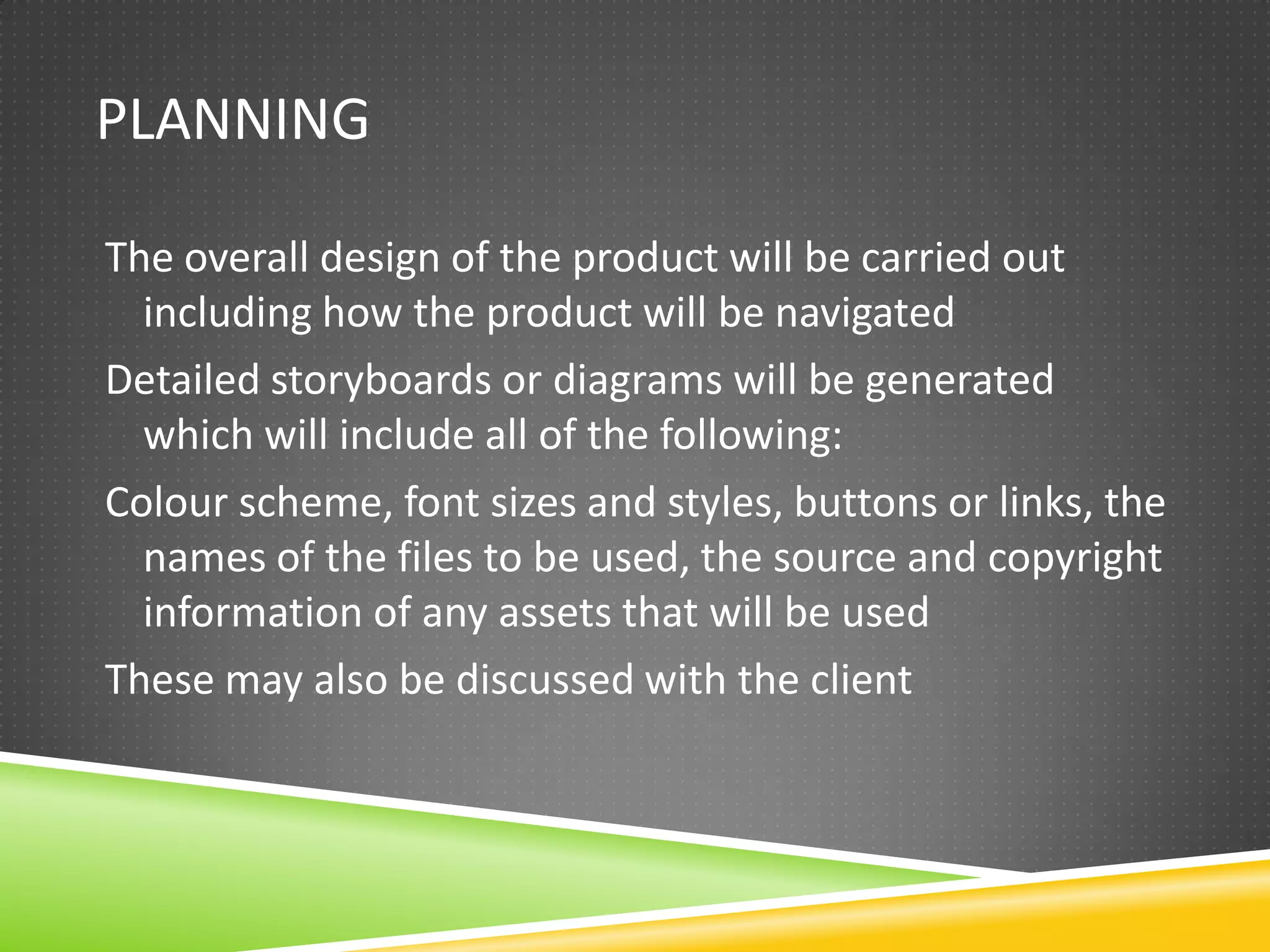 PLANNING

The overall design of the product will be carried out including how the product will be navigated

Detailed storyboards or diagrams will be generated which will include all of the following:

Colour scheme, font sizes and styles, buttons or links, the names of the files to be used, the source and copyright information of any assets that will be used

These may also be discussed with the client